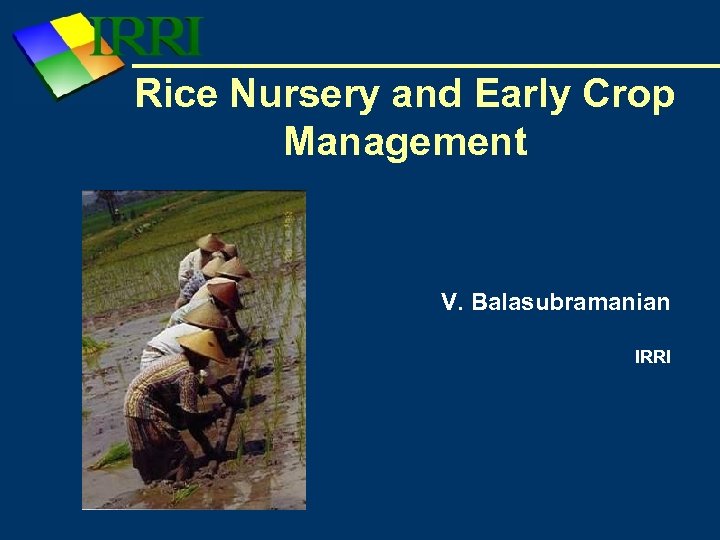 IRRI

Rice Nursery and Early Crop Management

V. Balasubramanian

IRRI